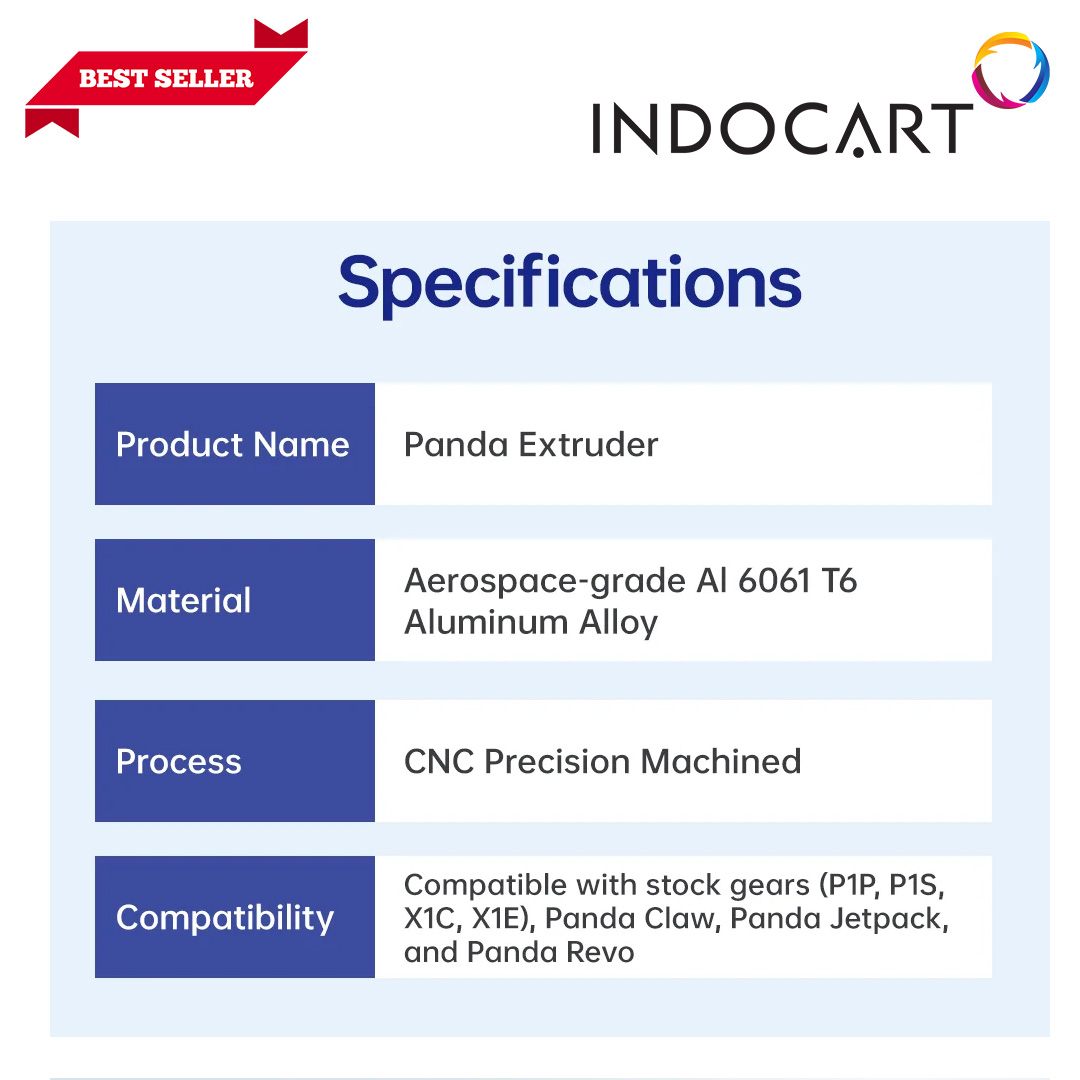 BEST SELLER

INDOCART

Specifications

| Product Name | Panda Extruder |
|---|---|
| Material | Aerospace-grade Al 6061 T6 Aluminum Alloy |
| Process | CNC Precision Machined |
| Compatibility | Compatible with stock gears (P1P, P1S, X1C, X1E), Panda Claw, Panda Jetpack, and Panda Revo |